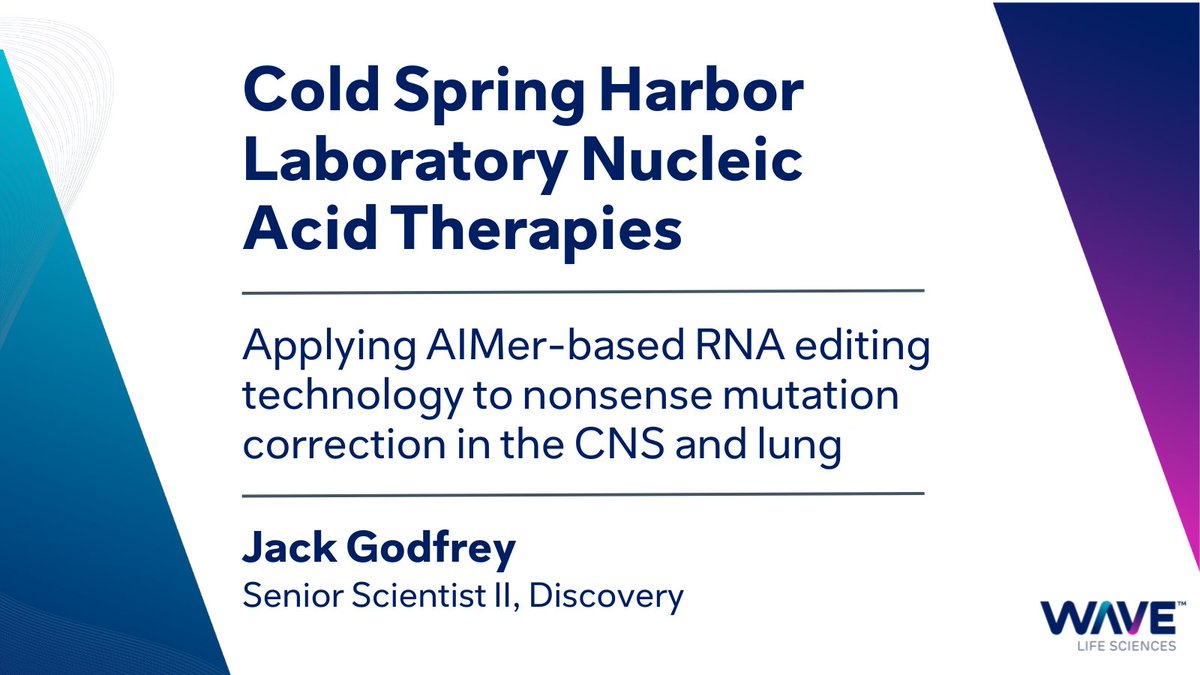 Cold Spring Harbor Laboratory Nucleic Acid Therapies

Applying AIMer-based RNA editing technology to nonsense mutation correction in the CNS and lung

Jack Godfrey
Senior Scientist II, Discovery

WAVE™
LIFE SCIENCES